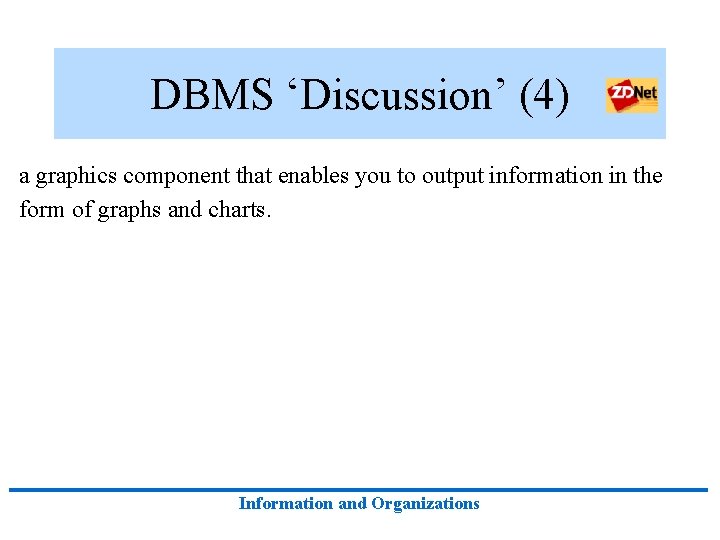 DBMS ‘Discussion’ (4)

ZDNet

a graphics component that enables you to output information in the form of graphs and charts.

Information and Organizations